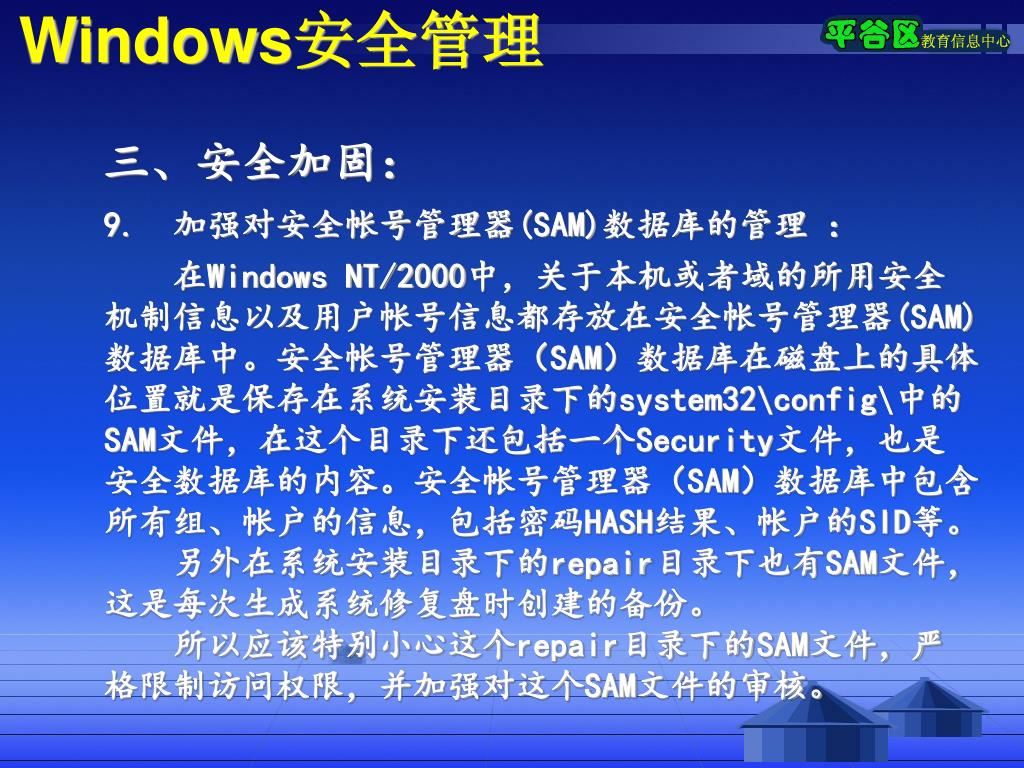 Windows安全管理

平谷区教育信息中心

三、安全加固：

9. 加强对安全帐号管理器(SAM)数据库的管理 ：

在Windows NT/2000中，关于本机或者域的所用安全机制信息以及用户帐号信息都存放在安全帐号管理器(SAM)数据库中。安全帐号管理器（SAM）数据库在磁盘上的具体位置就是保存在系统安装目录下的system32\config\中的SAM文件，在这个目录下还包括一个Security文件，也是安全数据库的内容。安全帐号管理器（SAM）数据库中包含所有组、帐户的信息，包括密码HASH结果、帐户的SID等。

另外在系统安装目录下的repair目录下也有SAM文件，这是每次生成系统修复盘时创建的备份。

所以应该特别小心这个repair目录下的SAM文件，严格限制访问权限，并加强对这个SAM文件的审核。